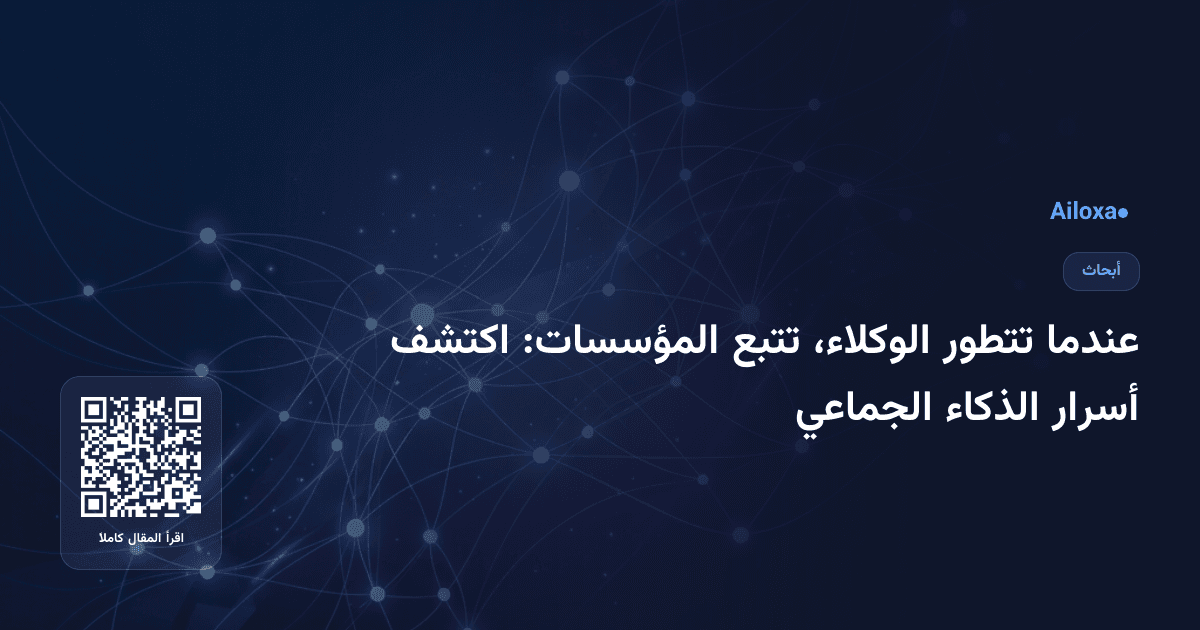 Ailoxa

أبحاث

عندما تتطور الوكلاء، تتبع المؤسسات: اكتشف أسرار الذكاء الجماعي

اقرأ المقال كاملا